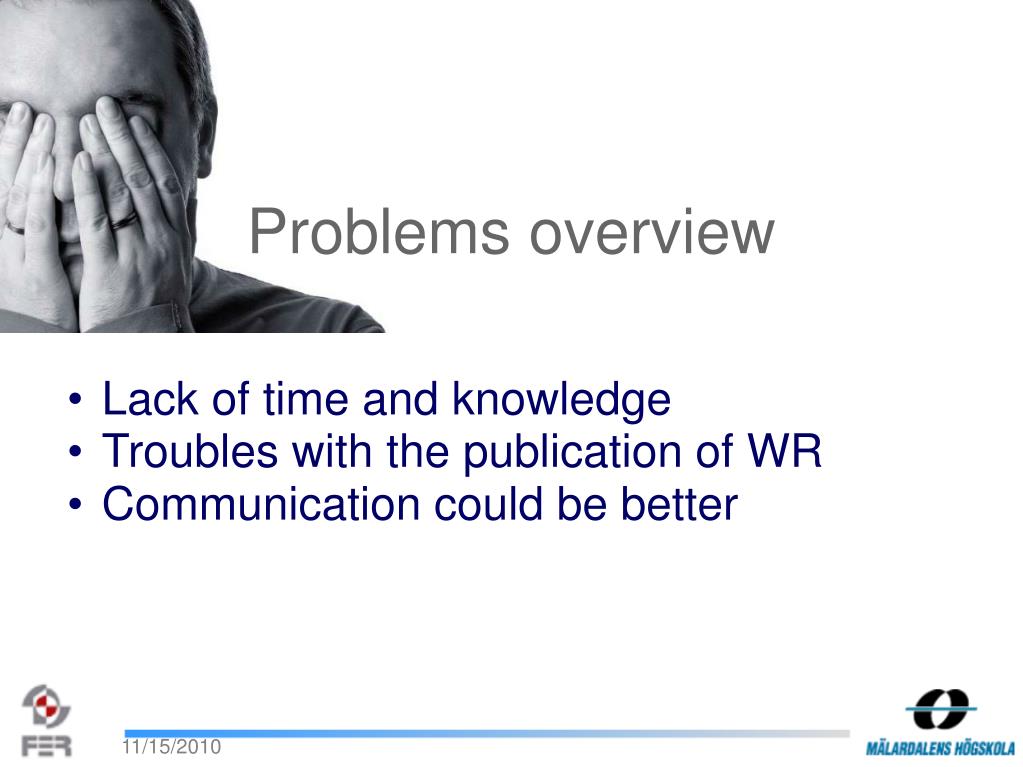 Problems overview

• Lack of time and knowledge
• Troubles with the publication of WR
• Communication could be better

FER
11/15/2010
MÄLARDALENS HÖGSKOLA